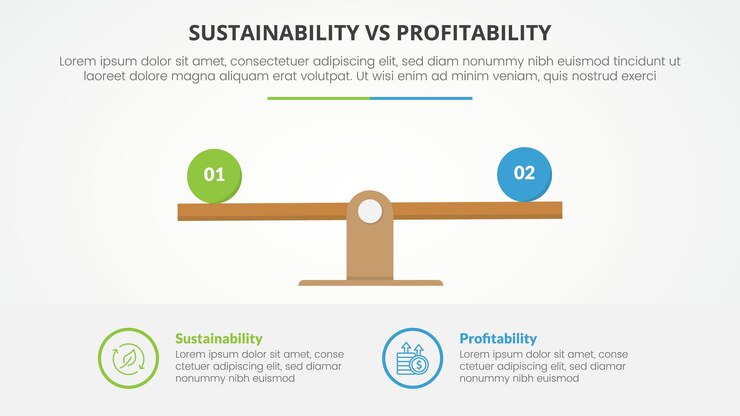 SUSTAINABILITY VS PROFITABILITY

Lorem ipsum dolor sit amet, consectetuer adipiscing elit, sed diam nonummy nibh euismod tincidunt ut laoreet dolore magna aliquam erat volutpat. Ut wisi enim ad minim veniam, quis nostrud exerci

01

02

Sustainability
Lorem ipsum dolor sit amet, conse ctetuer adipiscing elit, sed diamar nonummy nibh euismod

Profitability
Lorem ipsum dolor sit amet, conse ctetuer adipiscing elit, sed diamar nonummy nibh euismod